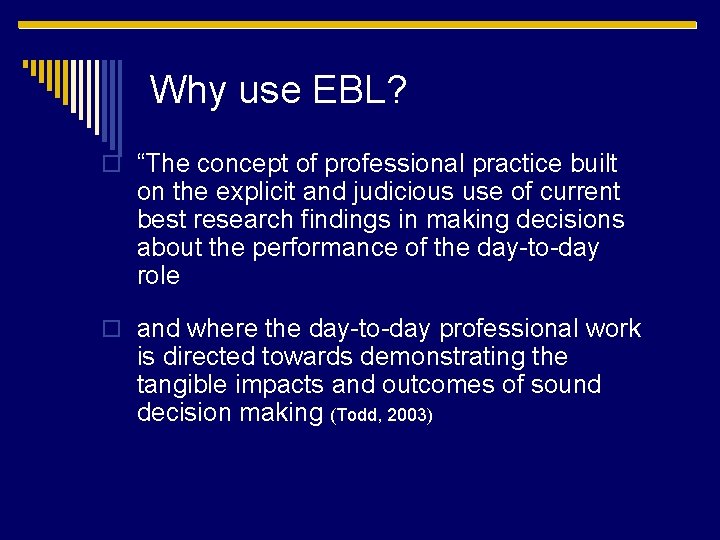 Why use EBL?

“The concept of professional practice built on the explicit and judicious use of current best research findings in making decisions about the performance of the day-to-day role

and where the day-to-day professional work is directed towards demonstrating the tangible impacts and outcomes of sound decision making (Todd, 2003)